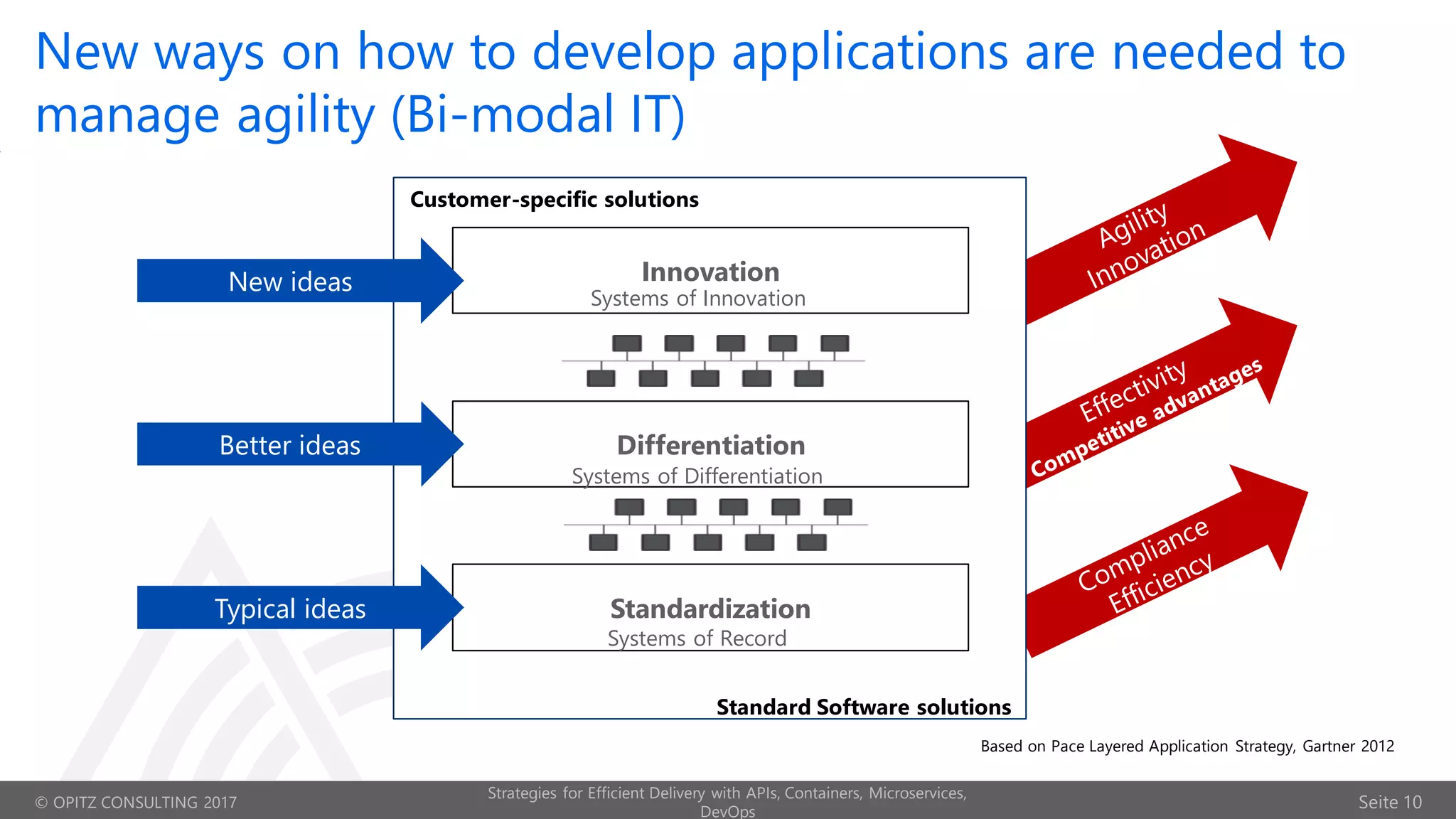 New ways on how to develop applications are needed to manage agility (Bi-modal IT)

Customer-specific solutions

New ideas

Innovation
Systems of Innovation

Better ideas

Differentiation
Systems of Differentiation

Typical ideas

Standardization
Systems of Record

Standard Software solutions

Agility
Innovation

Effectivity
Competitive advantages

Compliance
Efficiency

Based on Pace Layered Application Strategy, Gartner 2012

© OPITZ CONSULTING 2017

Strategies for Efficient Delivery with APIs, Containers, Microservices, DevOps

Seite 10